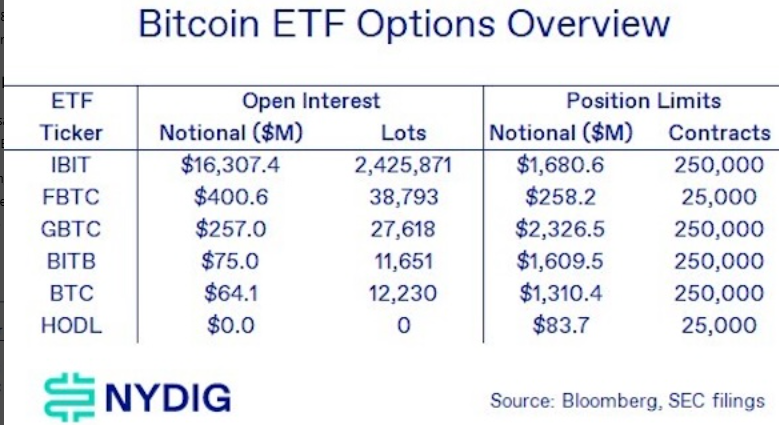 Bitcoin ETF Options Overview

| ETF Ticker | Open Interest Notional ($M) | Open Interest Lots | Position Limits Notional ($M) | Position Limits Contracts |
|---|---|---|---|---|
| IBIT | $16,307.4 | 2,425,871 | $1,680.6 | 250,000 |
| FBTC | $400.6 | 38,793 | $258.2 | 25,000 |
| GBTC | $257.0 | 27,618 | $2,326.5 | 250,000 |
| BITB | $75.0 | 11,651 | $1,609.5 | 250,000 |
| BTC | $64.1 | 12,230 | $1,310.4 | 250,000 |
| HODL | $0.0 | 0 | $83.7 | 25,000 |

NYDIG

Source: Bloomberg, SEC filings